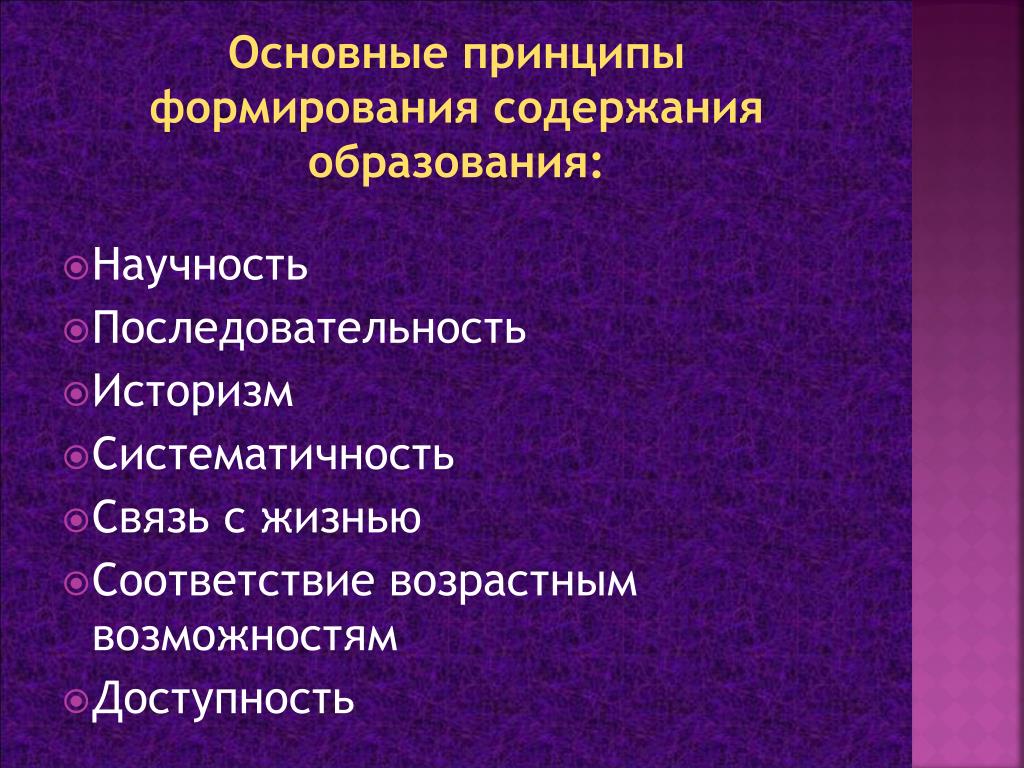 Основные принципы формирования содержания образования:

Научность
Последовательность
Историзм
Систематичность
Связь с жизнью
Соответствие возрастным возможностям
Доступность